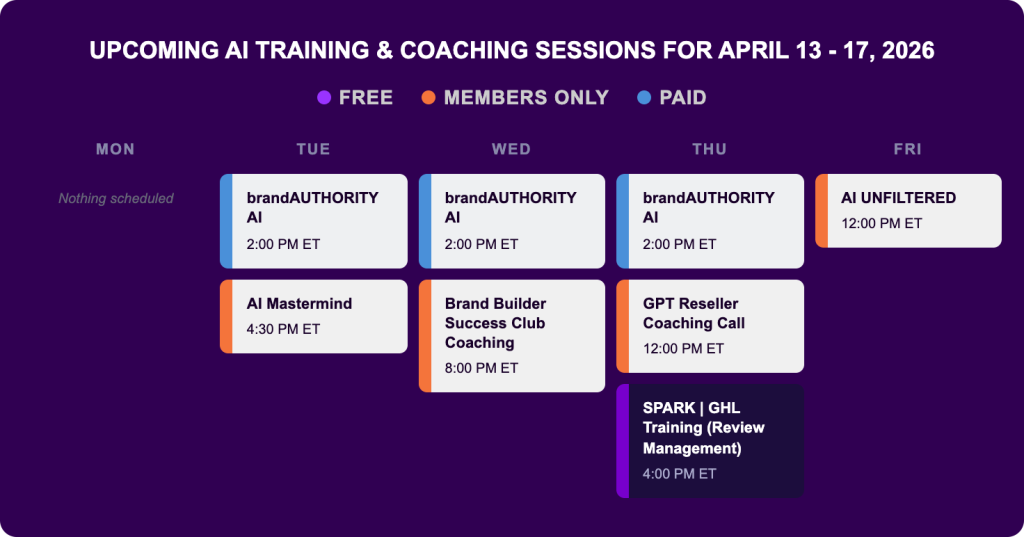 UPCOMING AI TRAINING & COACHING SESSIONS FOR APRIL 13 - 17, 2026

FREE MEMBERS ONLY PAID

MON

Nothing scheduled

TUE

brandAUTHORITY AI
2:00 PM ET

AI Mastermind
4:30 PM ET

WED

brandAUTHORITY AI
2:00 PM ET

Brand Builder Success Club Coaching
8:00 PM ET

THU

brandAUTHORITY AI
2:00 PM ET

GPT Reseller Coaching Call
12:00 PM ET

SPARK | GHL Training (Review Management)
4:00 PM ET

FRI

AI UNFILTERED
12:00 PM ET